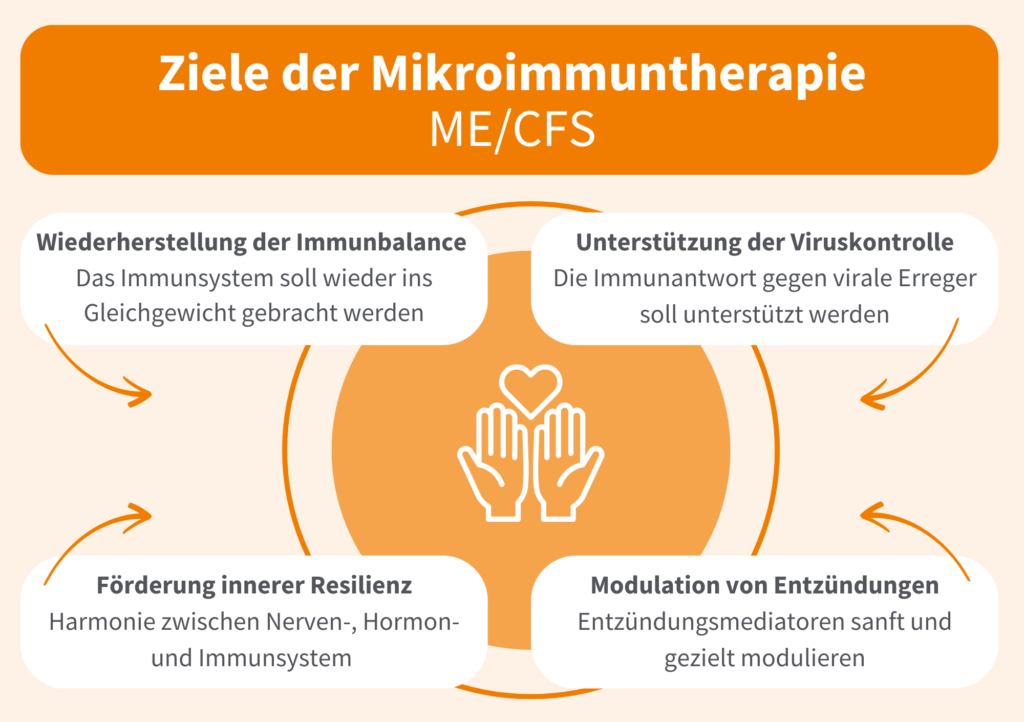 Ziele der Mikroimmuntherapie
ME/CFS

Wiederherstellung der Immunbalance
Das Immunsystem soll wieder ins Gleichgewicht gebracht werden

Unterstützung der Viruskontrolle
Die Immunantwort gegen virale Erreger soll unterstützt werden

Förderung innerer Resilienz
Harmonie zwischen Nerven-, Hormon- und Immunsystem

Modulation von Entzündungen
Entzündungsmediatoren sanft und gezielt modulieren